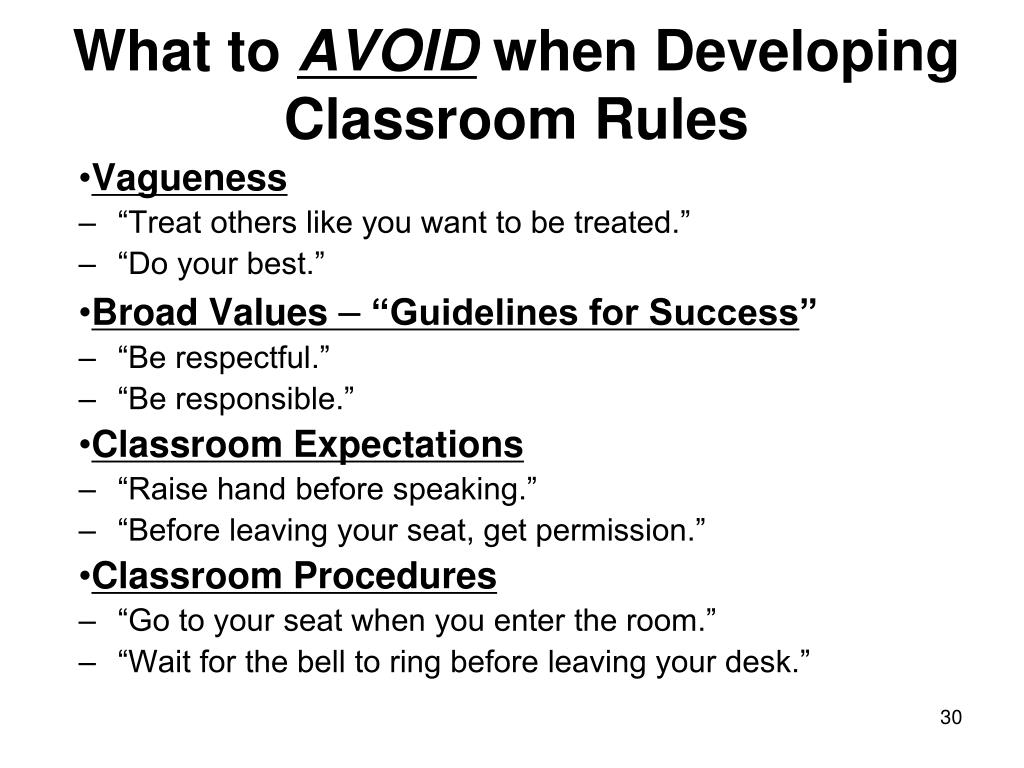 What to AVOID when Developing Classroom Rules

•Vagueness
– “Treat others like you want to be treated.”
– “Do your best.”

•Broad Values – “Guidelines for Success”
– “Be respectful.”
– “Be responsible.”

•Classroom Expectations
– “Raise hand before speaking.”
– “Before leaving your seat, get permission.”

•Classroom Procedures
– “Go to your seat when you enter the room.”
– “Wait for the bell to ring before leaving your desk.”

30